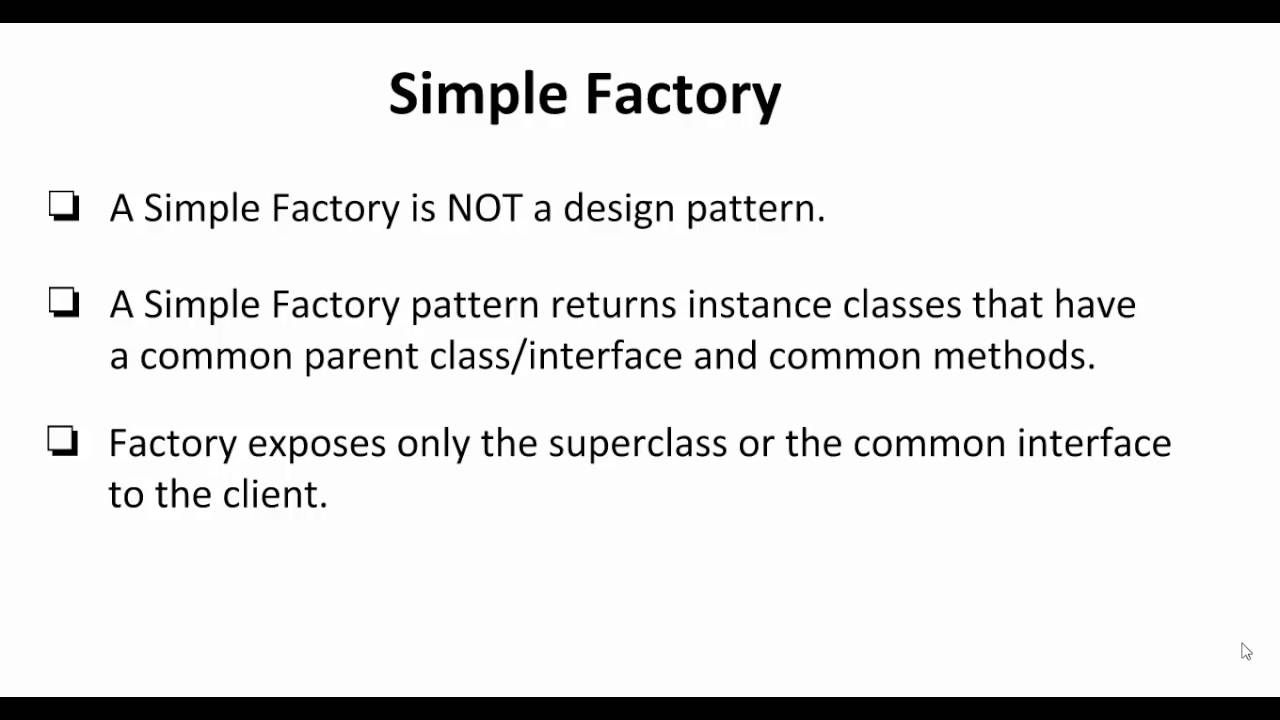 Simple Factory

❑ A Simple Factory is NOT a design pattern.

❑ A Simple Factory pattern returns instance classes that have a common parent class/interface and common methods.

❑ Factory exposes only the superclass or the common interface to the client.